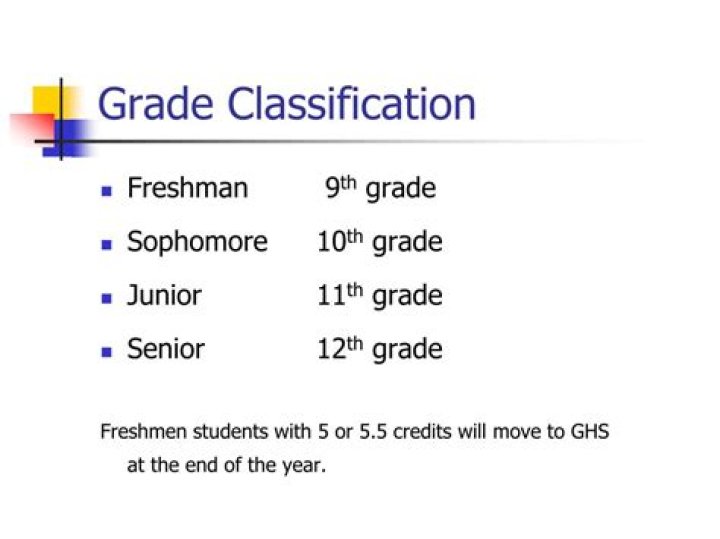 Grade Classification

- Freshman 9th grade
- Sophomore 10th grade
- Junior 11th grade
- Senior 12th grade

Freshmen students with 5 or 5.5 credits will move to GHS at the end of the year.